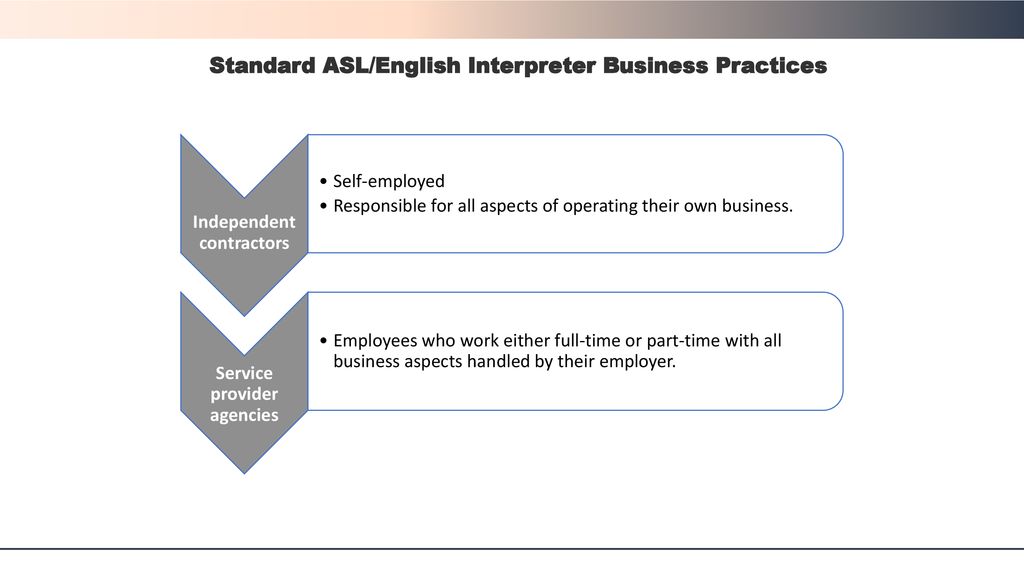 Standard ASL/English Interpreter Business Practices

Independent contractors

• Self-employed
• Responsible for all aspects of operating their own business.

Service provider agencies

• Employees who work either full-time or part-time with all business aspects handled by their employer.